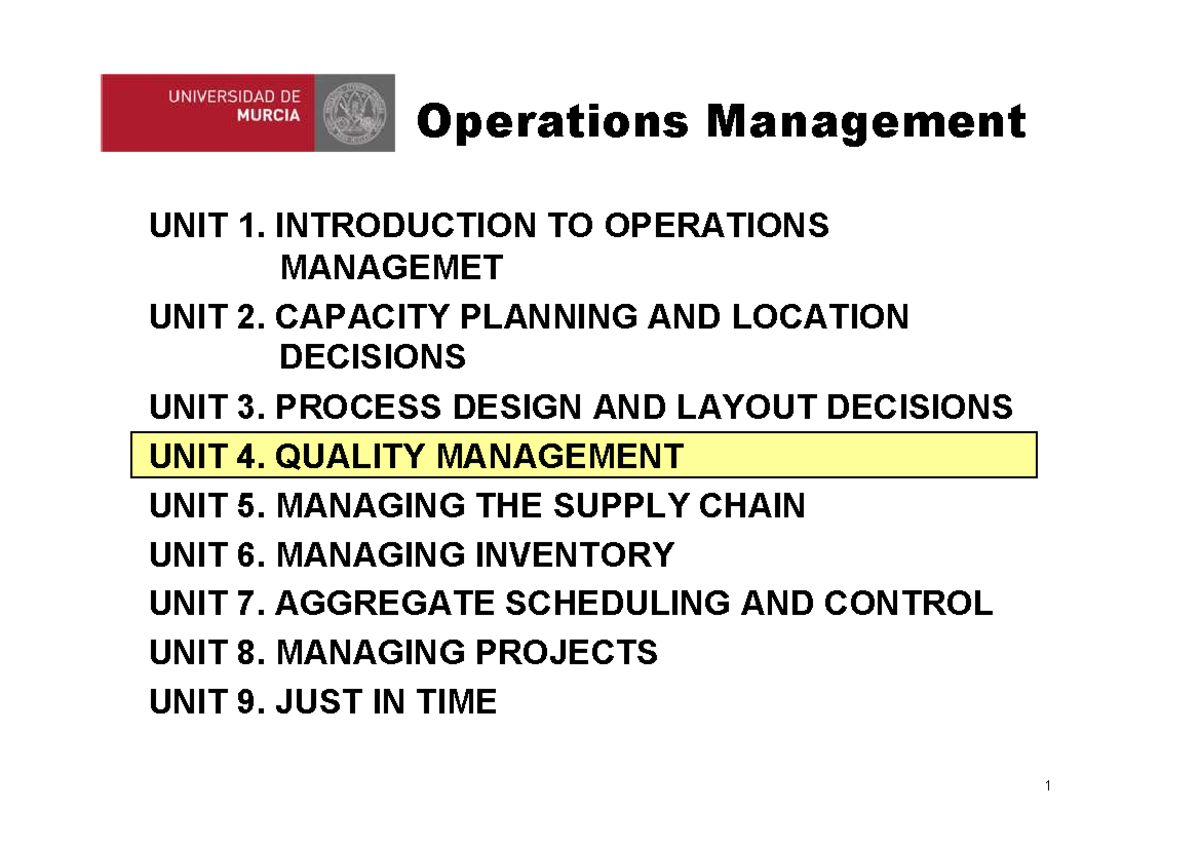 UNIVERSIDAD DE MURCIA

Operations Management

UNIT 1. INTRODUCTION TO OPERATIONS MANAGEMET

UNIT 2. CAPACITY PLANNING AND LOCATION DECISIONS

UNIT 3. PROCESS DESIGN AND LAYOUT DECISIONS

UNIT 4. QUALITY MANAGEMENT

UNIT 5. MANAGING THE SUPPLY CHAIN

UNIT 6. MANAGING INVENTORY

UNIT 7. AGGREGATE SCHEDULING AND CONTROL

UNIT 8. MANAGING PROJECTS

UNIT 9. JUST IN TIME

1